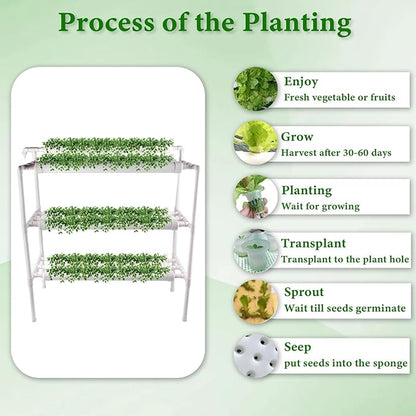 Process of the Planting

Enjoy
Fresh vegetable or fruits

Grow
Harvest after 30-60 days

Planting
Wait for growing

Transplant
Transplant to the plant hole

Sprout
Wait till seeds germinate

Seep
put seeds into the sponge